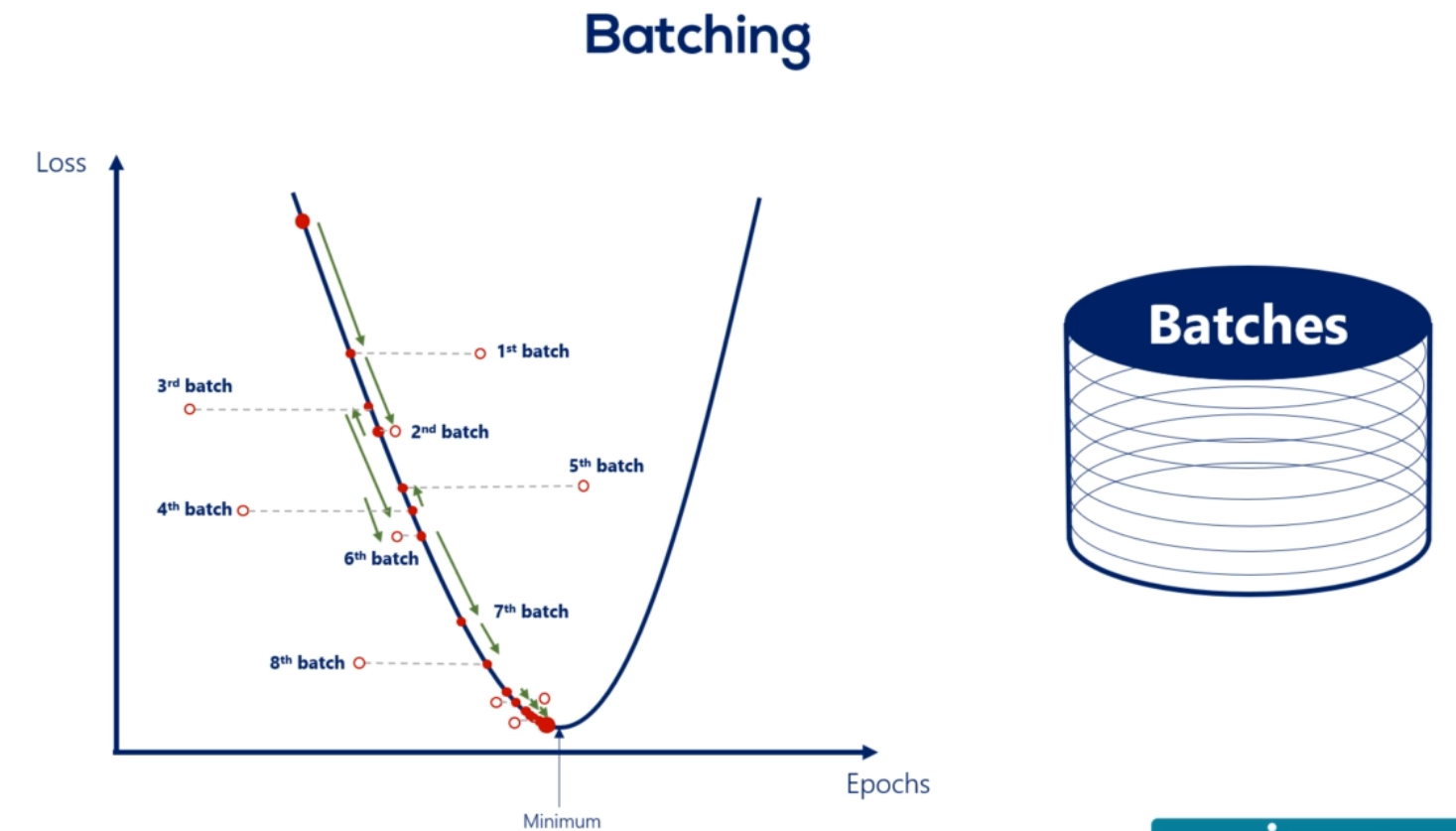 Batching

Loss

1st batch

3rd batch

2nd batch

5th batch

4th batch

6th batch

7th batch

8th batch

Epochs

Minimum

Batches